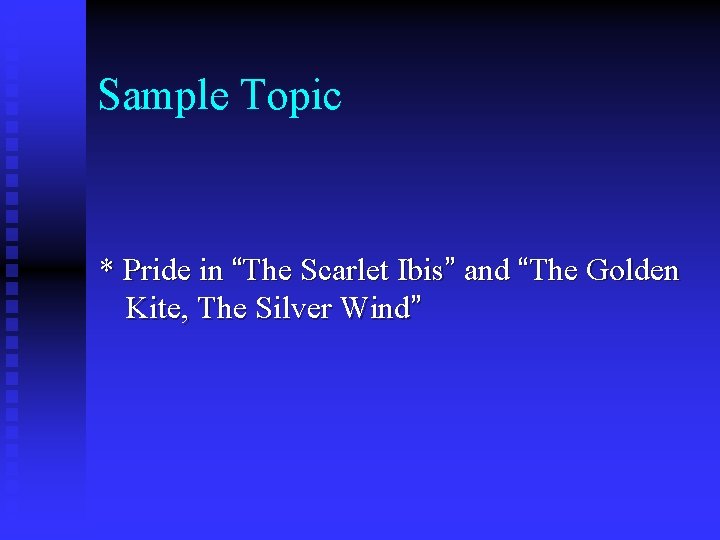 Sample Topic

* Pride in “The Scarlet Ibis” and “The Golden Kite, The Silver Wind”